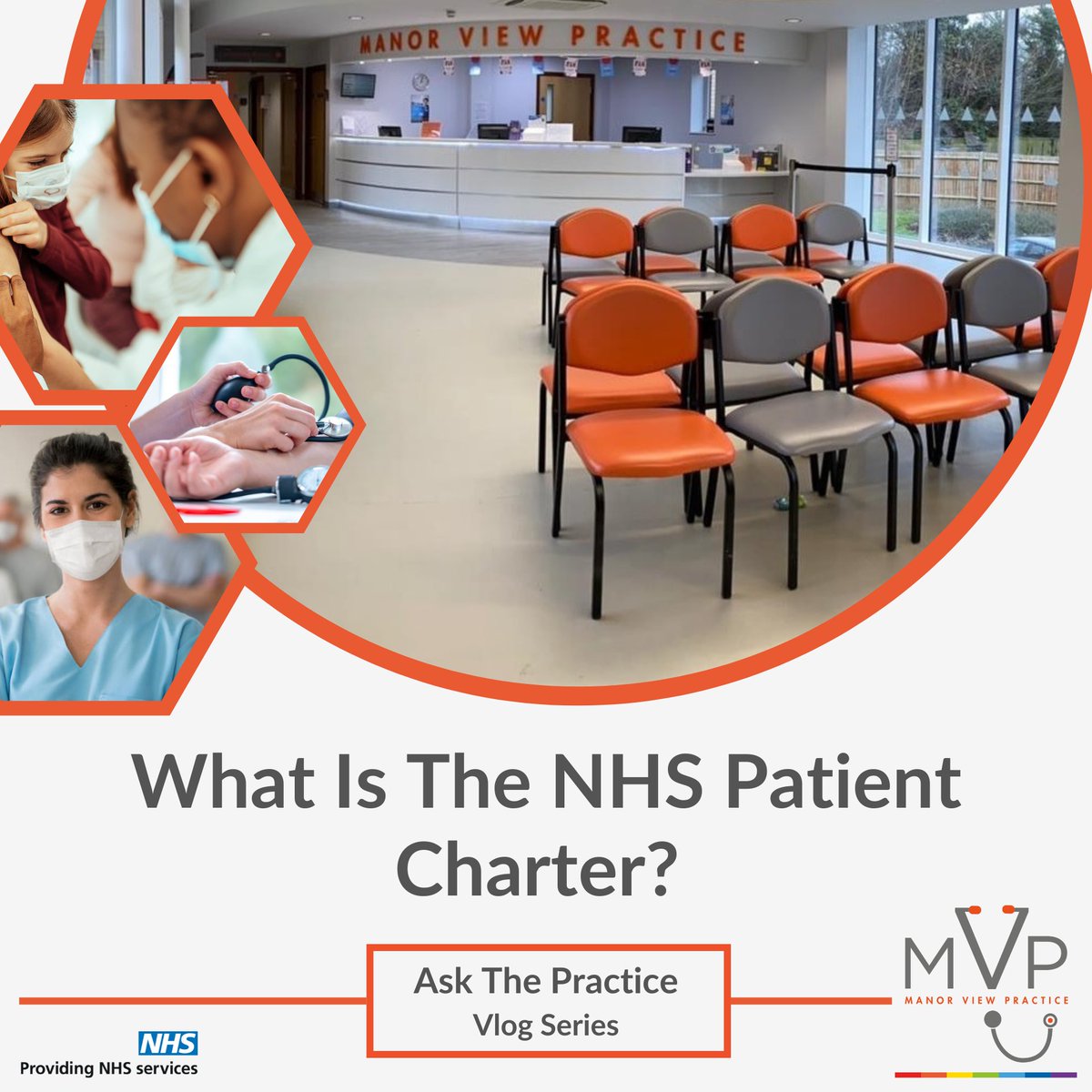 MANOR VIEW PRACTICE

What Is The NHS Patient Charter?

Ask The Practice
Vlog Series

NHS
Providing NHS services

MVP
MANOR VIEW PRACTICE